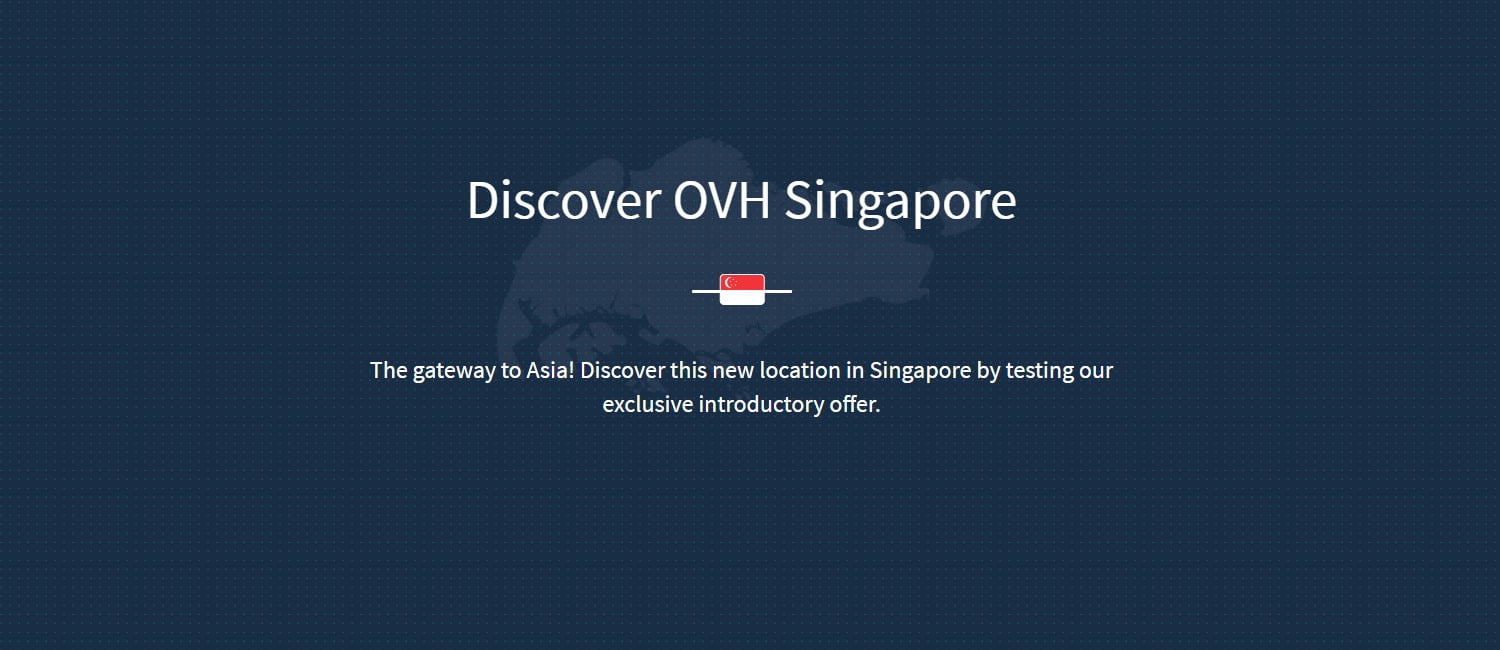 Discover OVH Singapore

The gateway to Asia! Discover this new location in Singapore by testing our exclusive introductory offer.